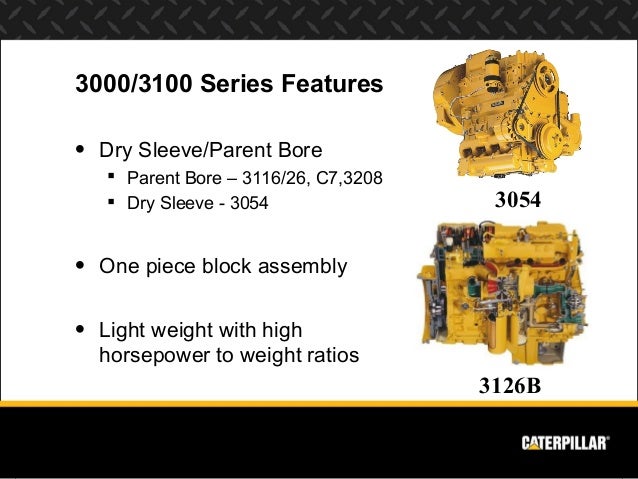 3000/3100 Series Features

• Dry Sleeve/Parent Bore
▪ Parent Bore – 3116/26, C7,3208
▪ Dry Sleeve - 3054

• One piece block assembly

• Light weight with high horsepower to weight ratios

3054

3126B

CATERPILLAR®